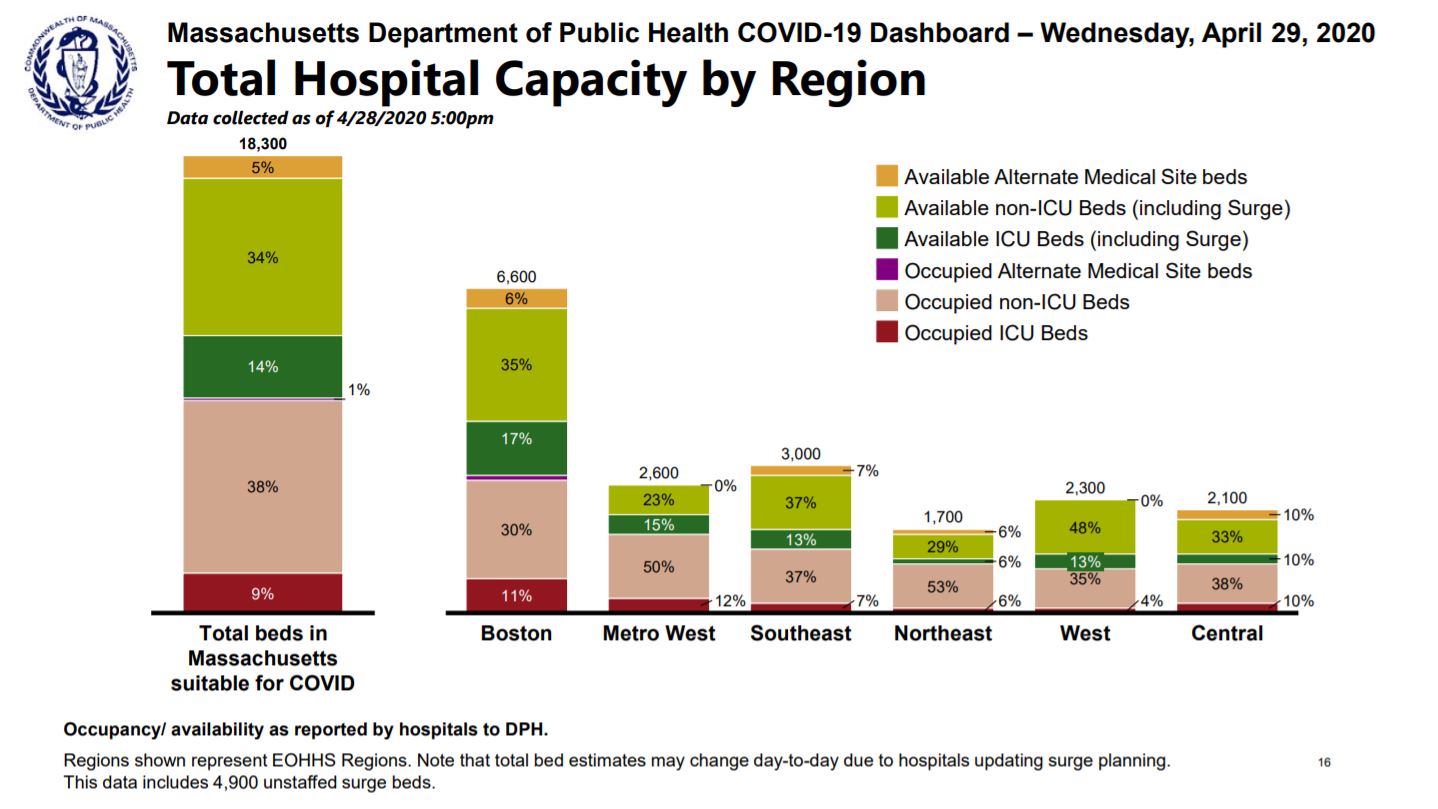 COMMONWEALTH OF MASSACHUSETTS DEPARTMENT OF PUBLIC HEALTH

Massachusetts Department of Public Health COVID-19 Dashboard – Wednesday, April 29, 2020

Total Hospital Capacity by Region

Data collected as of 4/28/2020 5:00pm

Available Alternate Medical Site beds
Available non-ICU Beds (including Surge)
Available ICU Beds (including Surge)
Occupied Alternate Medical Site beds
Occupied non-ICU Beds
Occupied ICU Beds

18,300
5%
34%
14%
1%
38%
9%
Total beds in Massachusetts suitable for COVID

6,600
6%
35%
17%
30%
11%
Boston

2,600
0%
23%
15%
50%
12%
Metro West

3,000
7%
37%
13%
37%
7%
Southeast

1,700
6%
29%
6%
53%
6%
Northeast

2,300
0%
48%
13%
35%
4%
West

2,100
10%
33%
10%
38%
10%
Central

Occupancy/ availability as reported by hospitals to DPH.

Regions shown represent EOHHS Regions. Note that total bed estimates may change day-to-day due to hospitals updating surge planning. This data includes 4,900 unstaffed surge beds.

16